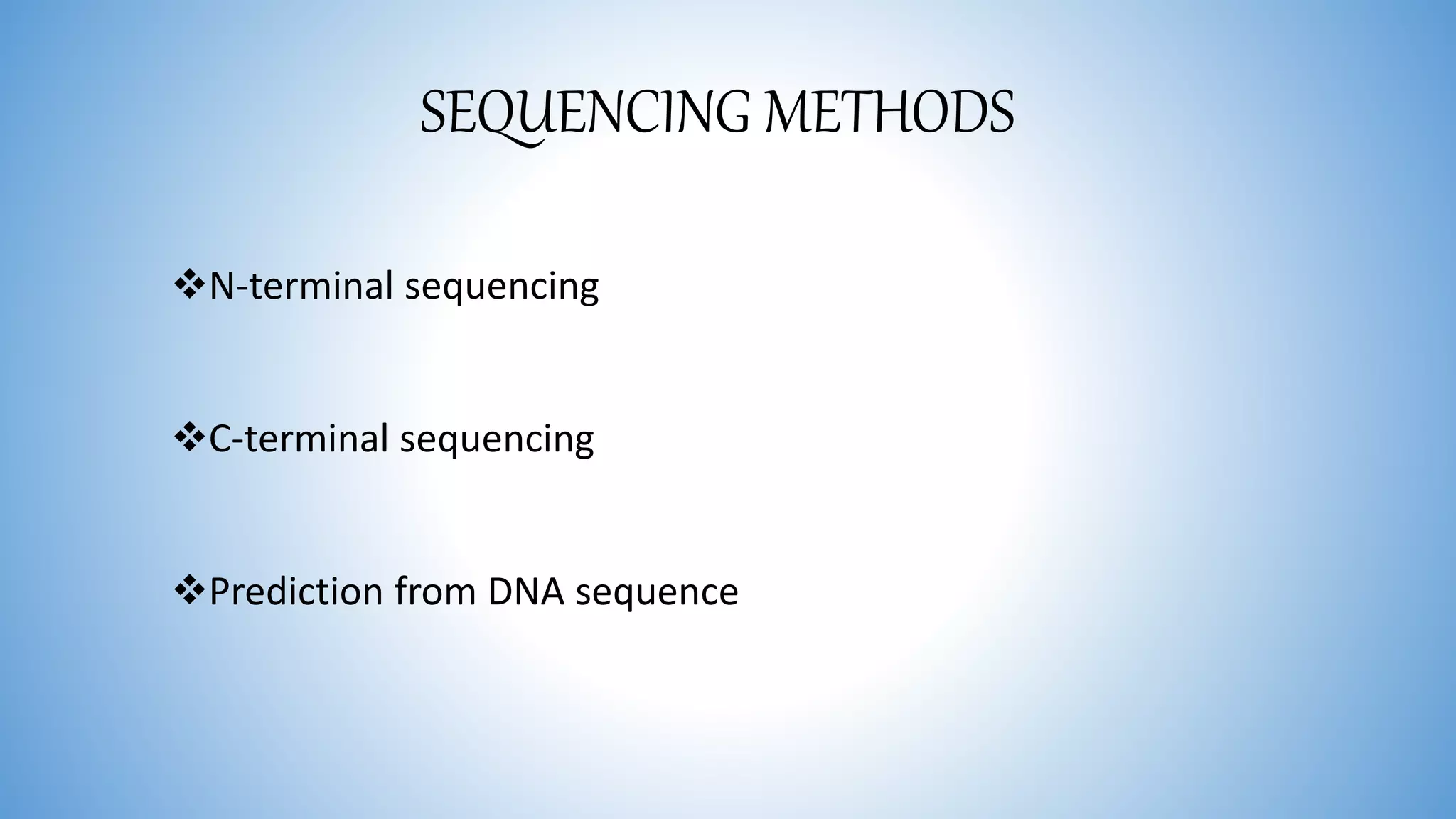 SEQUENCING METHODS

❖N-terminal sequencing

❖C-terminal sequencing

❖Prediction from DNA sequence